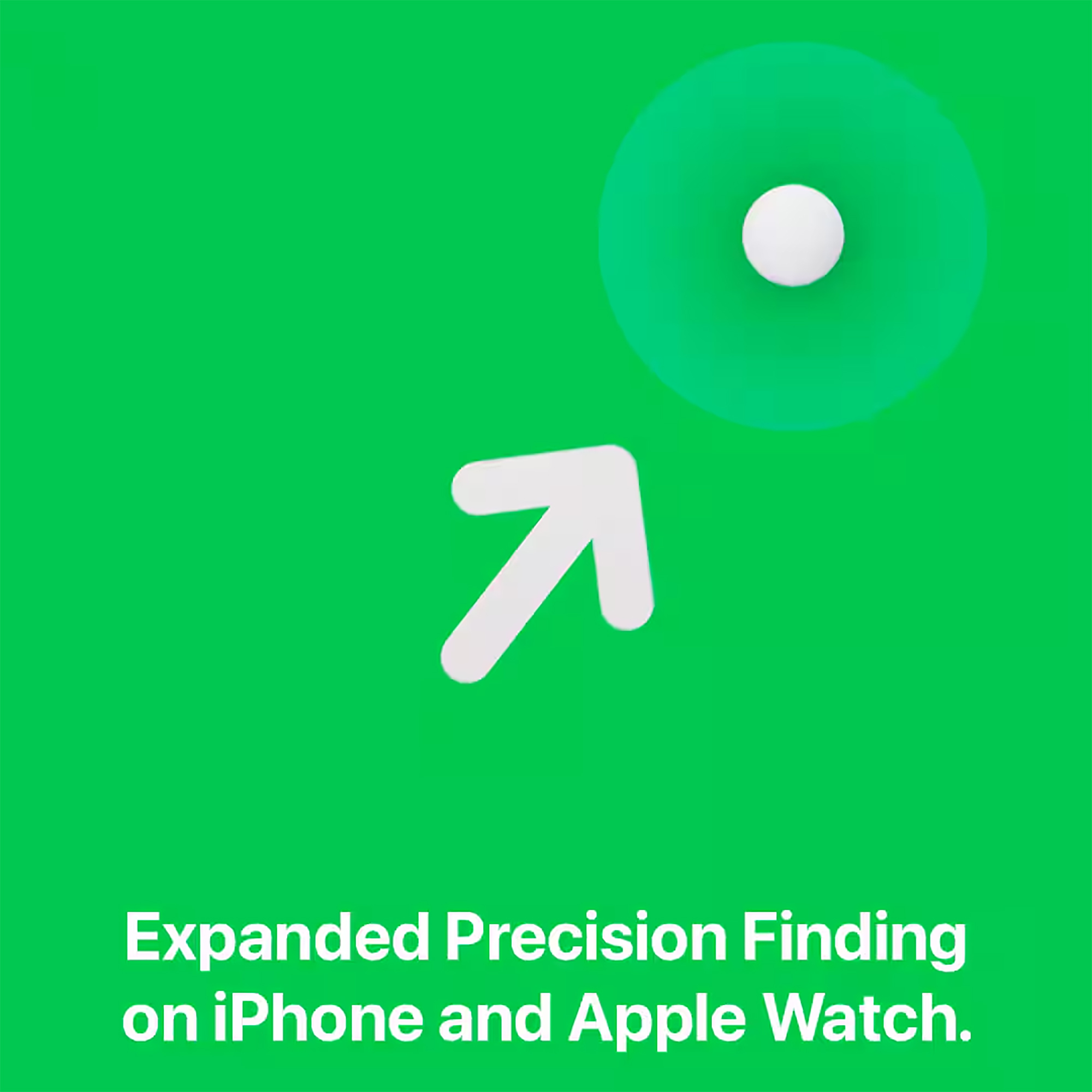 Expanded Precision Finding on iPhone and Apple Watch.